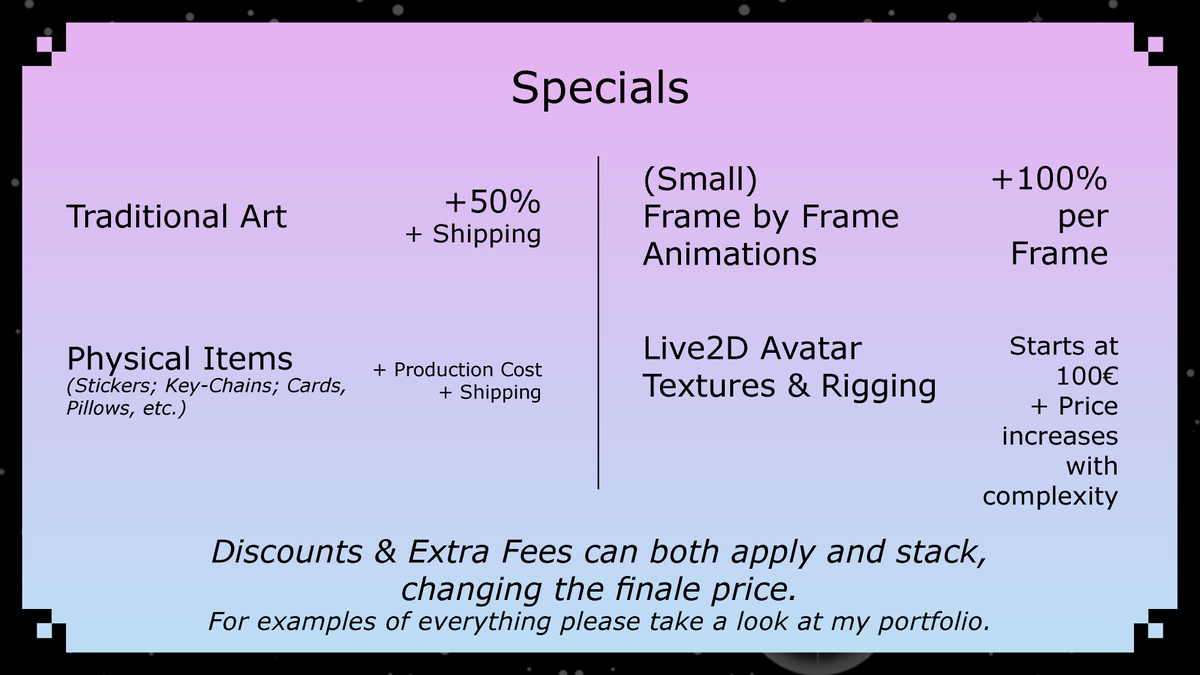 Specials

Traditional Art
+50%
+ Shipping

Physical Items
(Stickers; Key-Chains; Cards, Pillows, etc.)
+ Production Cost
+ Shipping

(Small)
Frame by Frame
Animations
+100%
per
Frame

Live2D Avatar
Textures & Rigging
Starts at
100€
+ Price
increases
with
complexity

Discounts & Extra Fees can both apply and stack, changing the finale price.
For examples of everything please take a look at my portfolio.